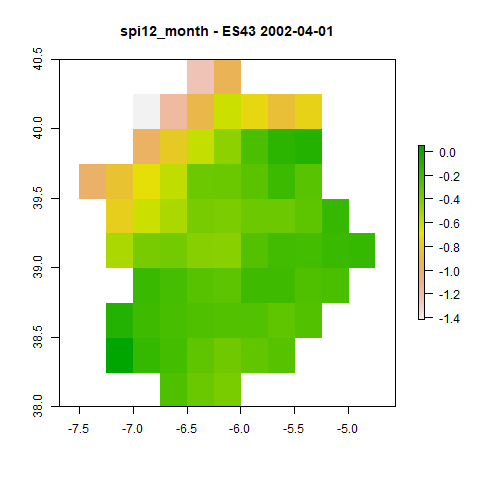 spi12_month - ES43 2002-04-01

40.5
40.0
39.5
39.0
38.5
38.0

-7.5 -7.0 -6.5 -6.0 -5.5 -5.0

0.0
-0.2
-0.4
-0.6
-0.8
-1.0
-1.2
-1.4